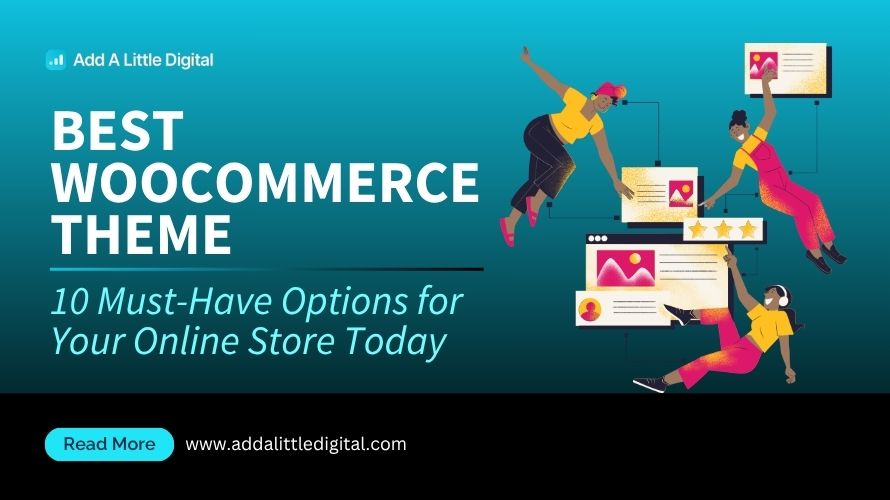 Add A Little Digital

BEST WOOCOMMERCE THEME

10 Must-Have Options for Your Online Store Today

Read More

www.addalittledigital.com